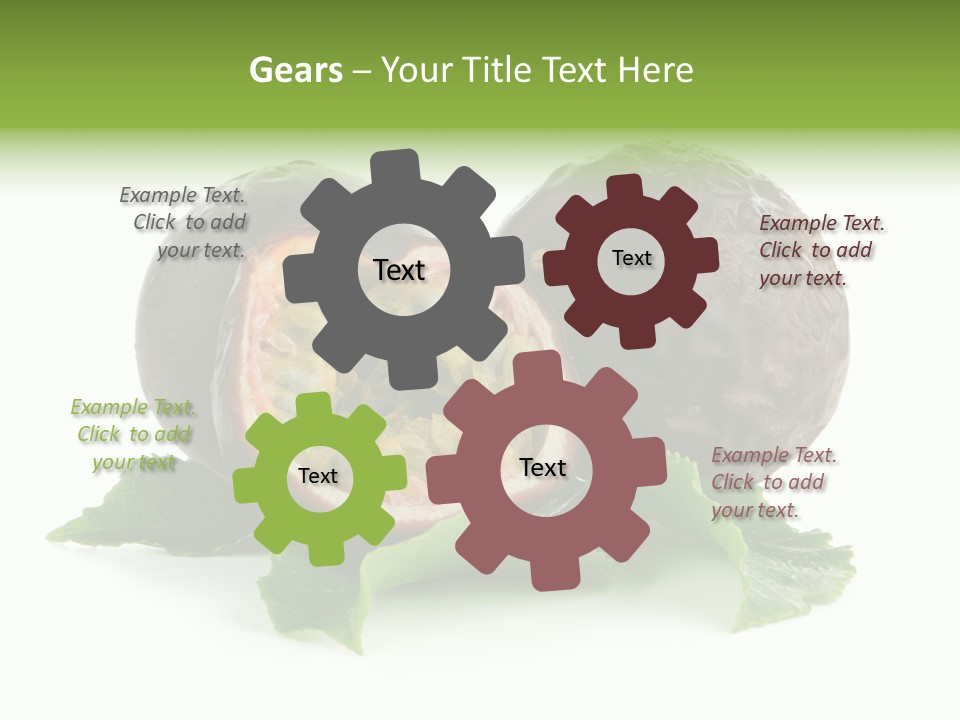 Gears – Your Title Text Here

Example Text. Click to add your text.

Text

Text

Example Text. Click to add your text.

Example Text. Click to add your text

Text

Text

Example Text. Click to add your text.